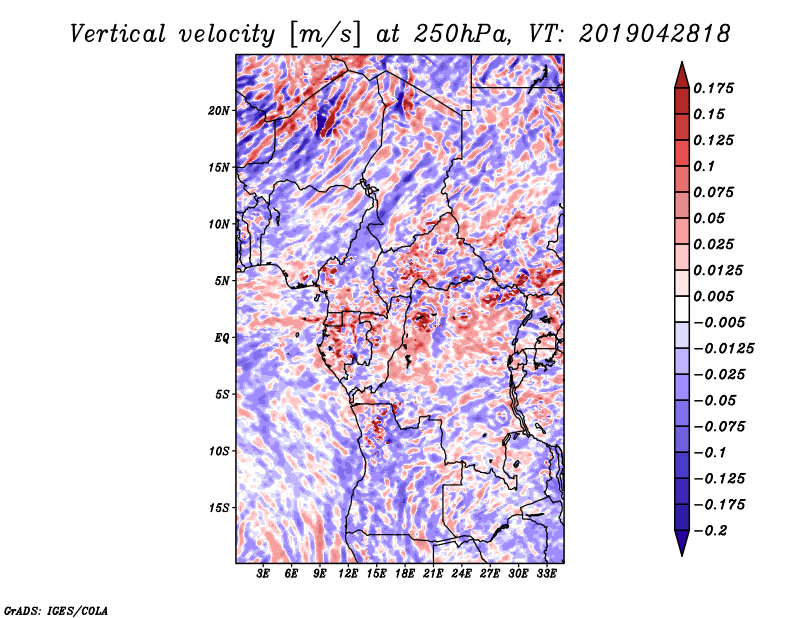 Vertical velocity [m/s] at 250hPa, VT: 2019042818

20N
15N
10N
5N
EQ
5S
10S
15S

3E 6E 9E 12E 15E 18E 21E 24E 27E 30E 33E

0.175
0.15
0.125
0.1
0.075
0.05
0.025
0.0125
0.005
−0.005
−0.0125
−0.025
−0.05
−0.075
−0.1
−0.125
−0.175
−0.2

GrADS: IGES/COLA